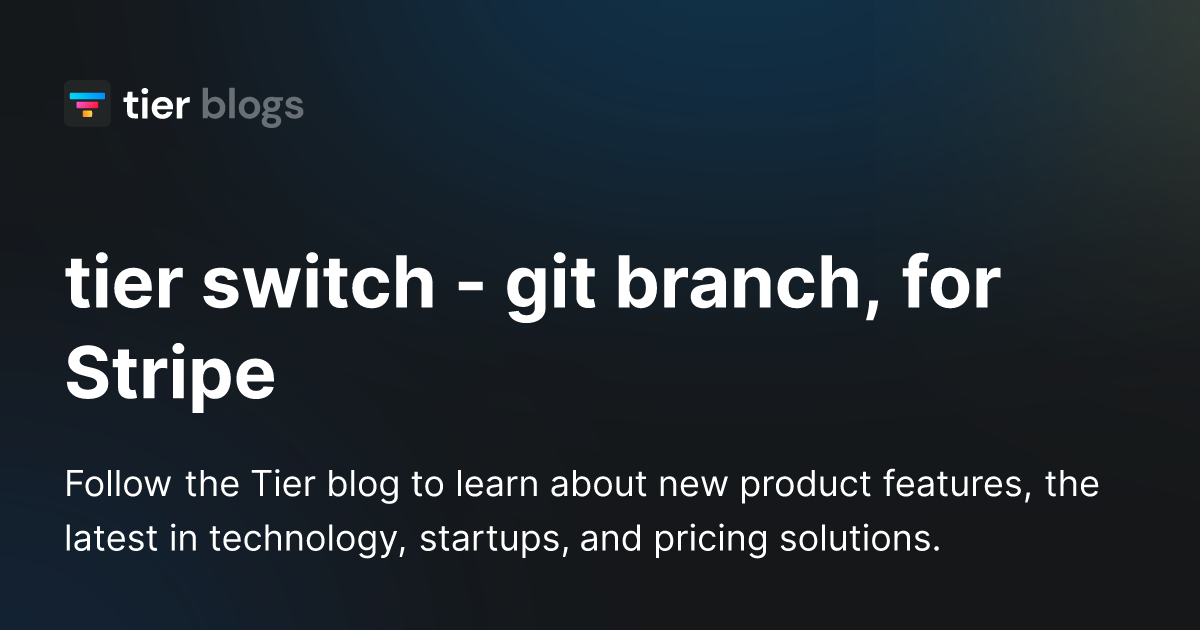 tier blogs

tier switch - git branch, for Stripe

Follow the Tier blog to learn about new product features, the latest in technology, startups, and pricing solutions.